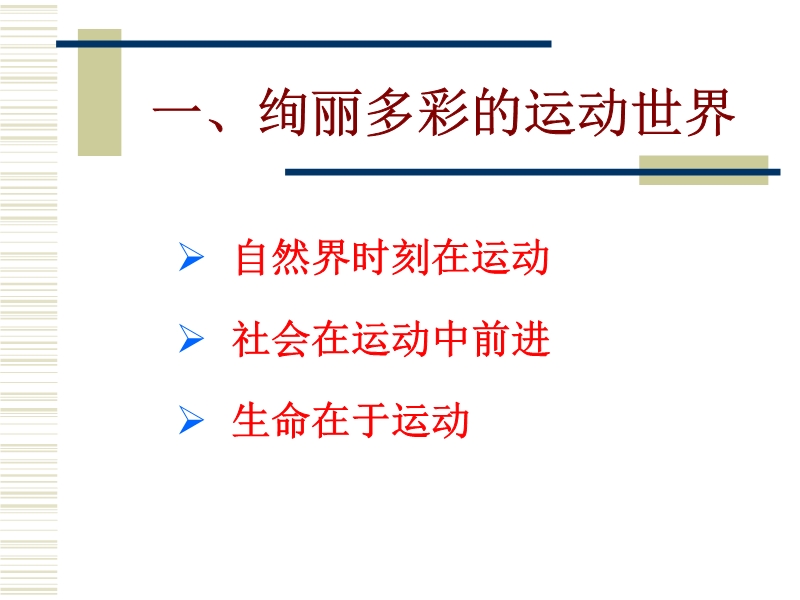 一、绚丽多彩的运动世界

➢ 自然界时刻在运动

➢ 社会在运动中前进

➢ 生命在于运动